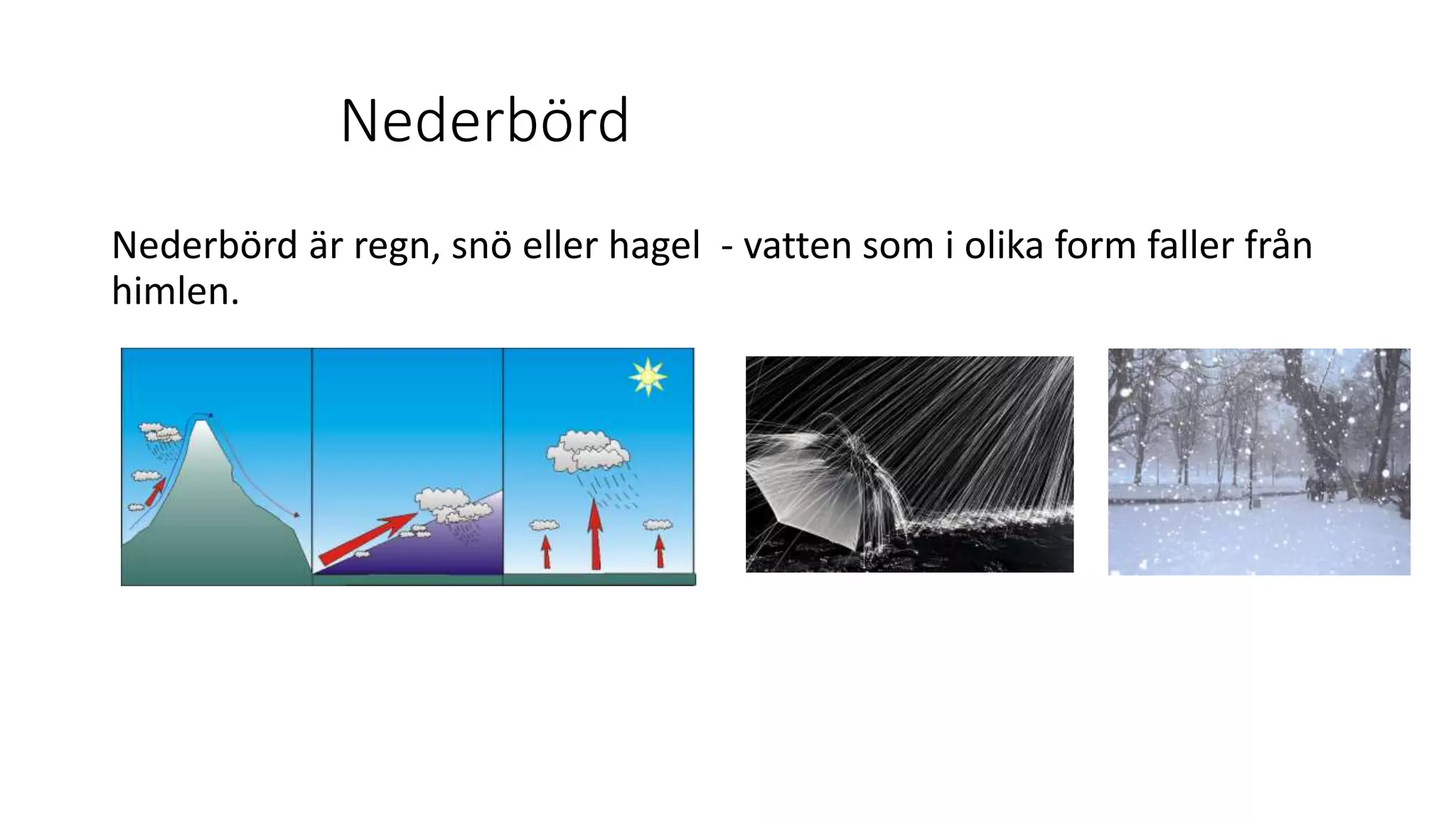 Nederbörd

Nederbörd är regn, snö eller hagel  - vatten som i olika form faller från himlen.